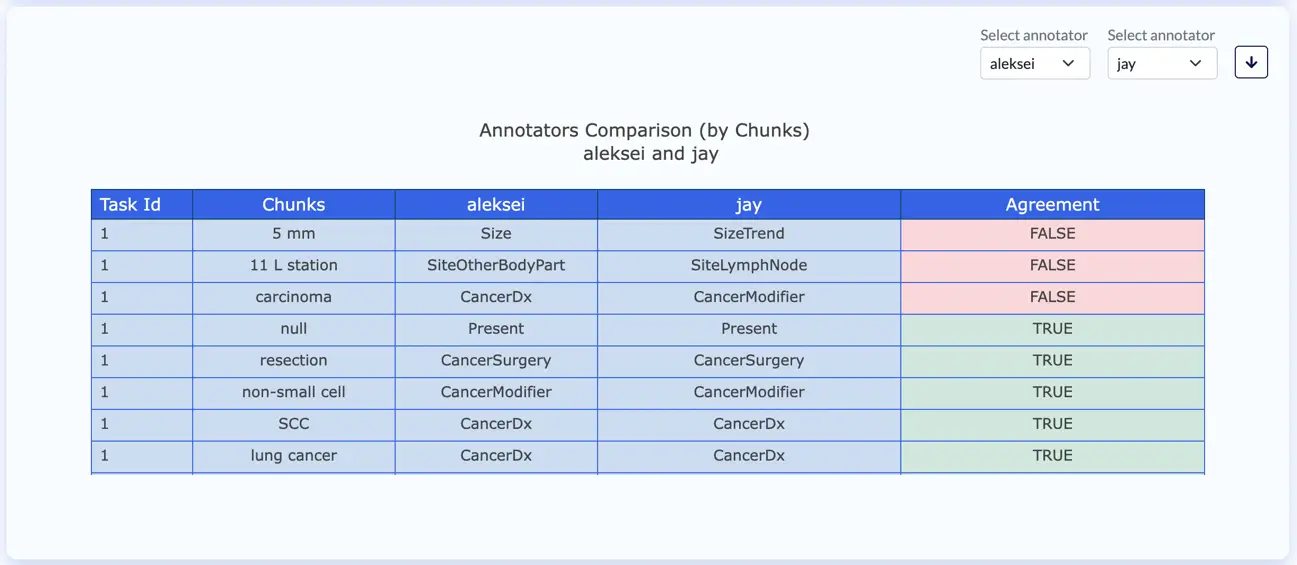 Select annotator
aleksei

Select annotator
jay

Annotators Comparison (by Chunks)
aleksei and jay

| Task Id | Chunks | aleksei | jay | Agreement |
|---|---|---|---|---|
| 1 | 5 mm | Size | SizeTrend | FALSE |
| 1 | 11 L station | SiteOtherBodyPart | SiteLymphNode | FALSE |
| 1 | carcinoma | CancerDx | CancerModifier | FALSE |
| 1 | null | Present | Present | TRUE |
| 1 | resection | CancerSurgery | CancerSurgery | TRUE |
| 1 | non-small cell | CancerModifier | CancerModifier | TRUE |
| 1 | SCC | CancerDx | CancerDx | TRUE |
| 1 | lung cancer | CancerDx | CancerDx | TRUE |